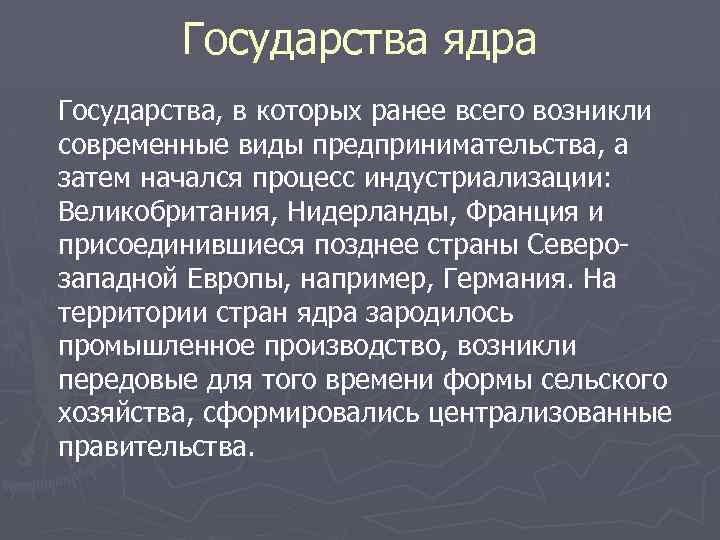 Государства ядра

Государства, в которых ранее всего возникли современные виды предпринимательства, а затем начался процесс индустриализации: Великобритания, Нидерланды, Франция и присоединившиеся позднее страны Северо-западной Европы, например, Германия. На территории стран ядра зародилось промышленное производство, возникли передовые для того времени формы сельского хозяйства, сформировались централизованные правительства.